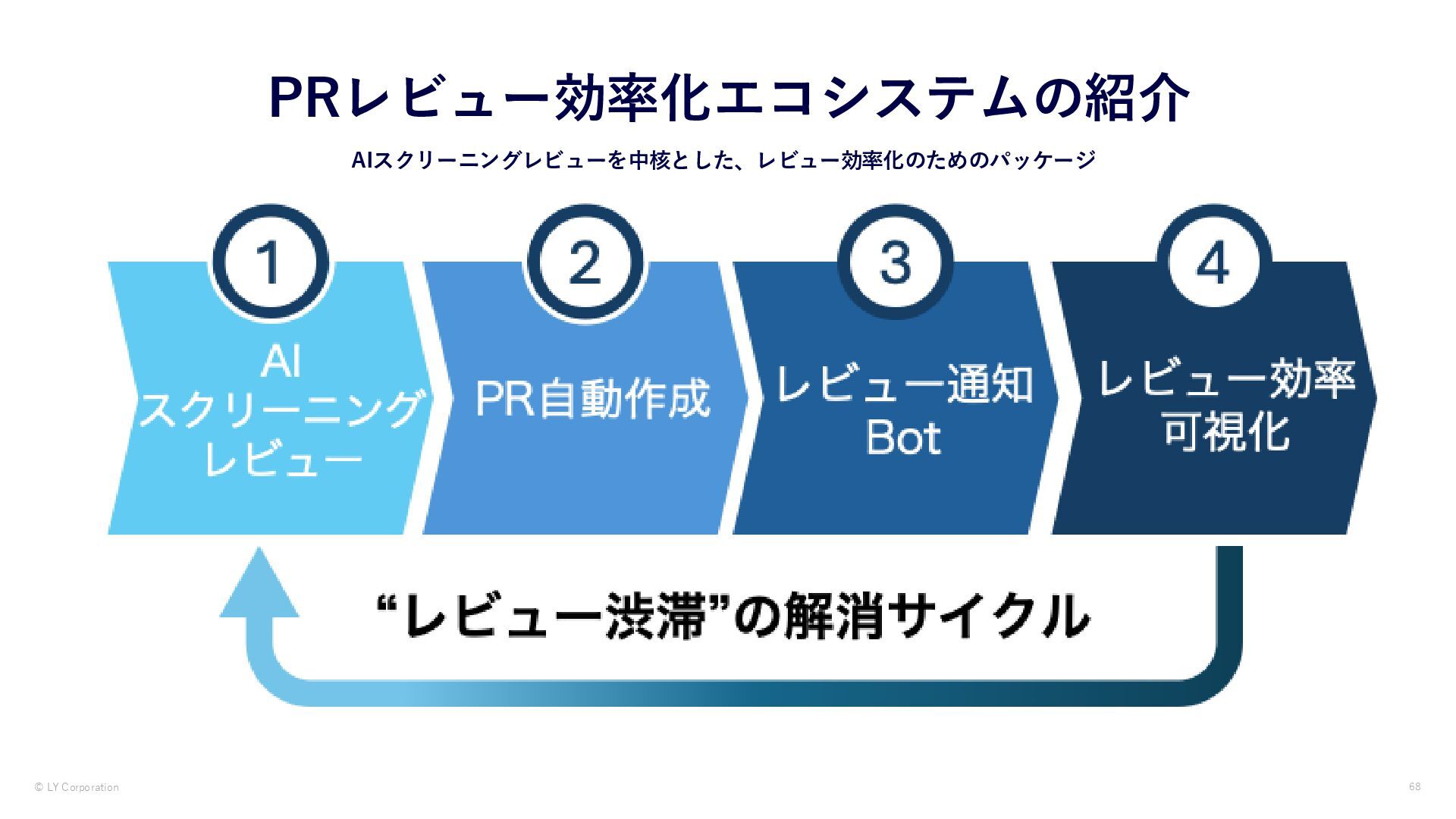 PRレビュー効率化エコシステムの紹介

AIスクリーニングレビューを中核とした、レビュー効率化のためのパッケージ

1
AI
スクリーニング
レビュー

2
PR自動作成

3
レビュー通知
Bot

4
レビュー効率
可視化

“レビュー渋滞”の解消サイクル

© LY Corporation

68